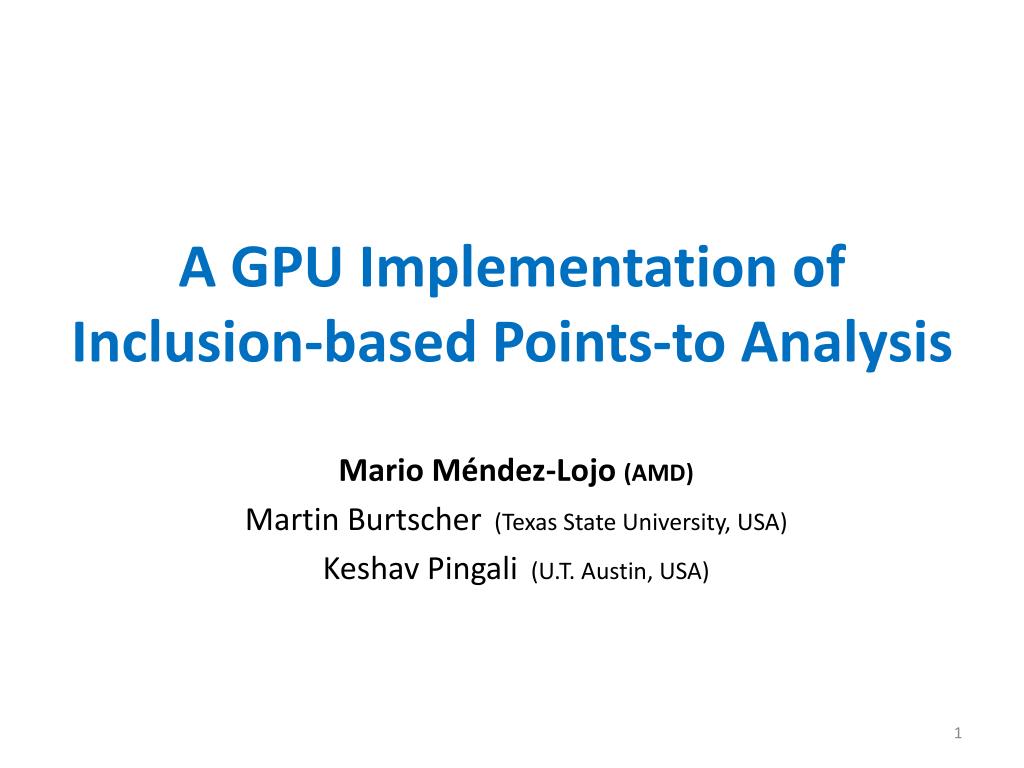 A GPU Implementation of Inclusion-based Points-to Analysis

Mario Méndez-Lojo (AMD)
Martin Burtscher (Texas State University, USA)
Keshav Pingali (U.T. Austin, USA)

1